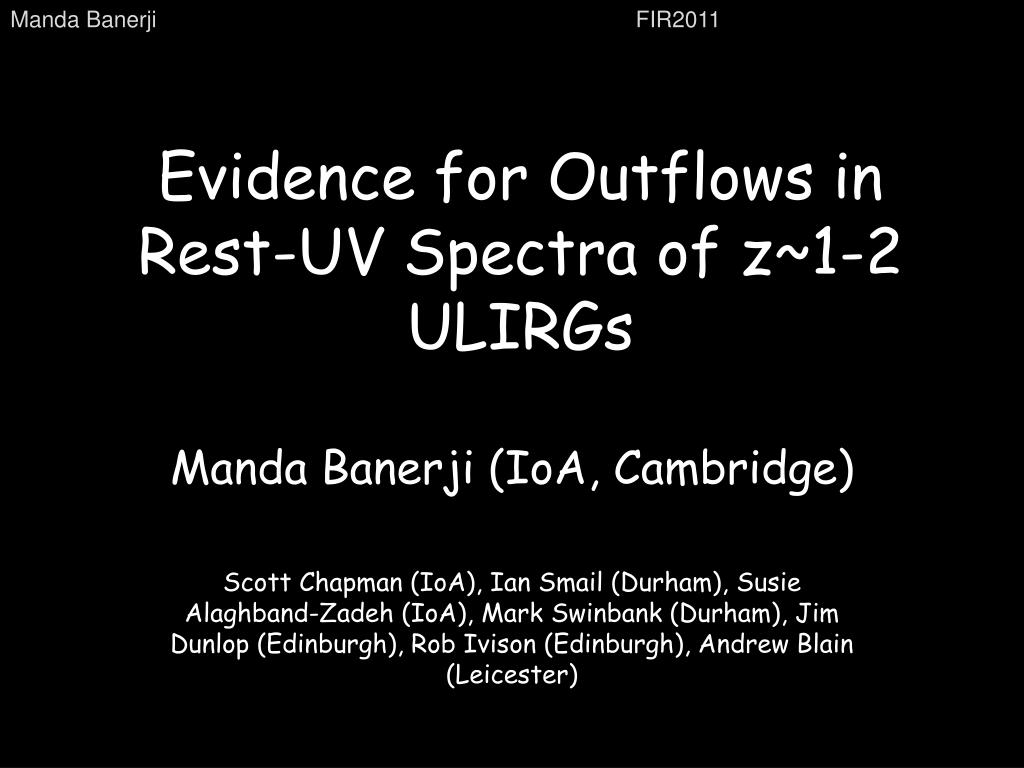 Manda Banerji FIR2011

Evidence for Outflows in Rest-UV Spectra of z~1-2 ULIRGs

Manda Banerji (IoA, Cambridge)

Scott Chapman (IoA), Ian Smail (Durham), Susie Alaghband-Zadeh (IoA), Mark Swinbank (Durham), Jim Dunlop (Edinburgh), Rob Ivison (Edinburgh), Andrew Blain (Leicester)